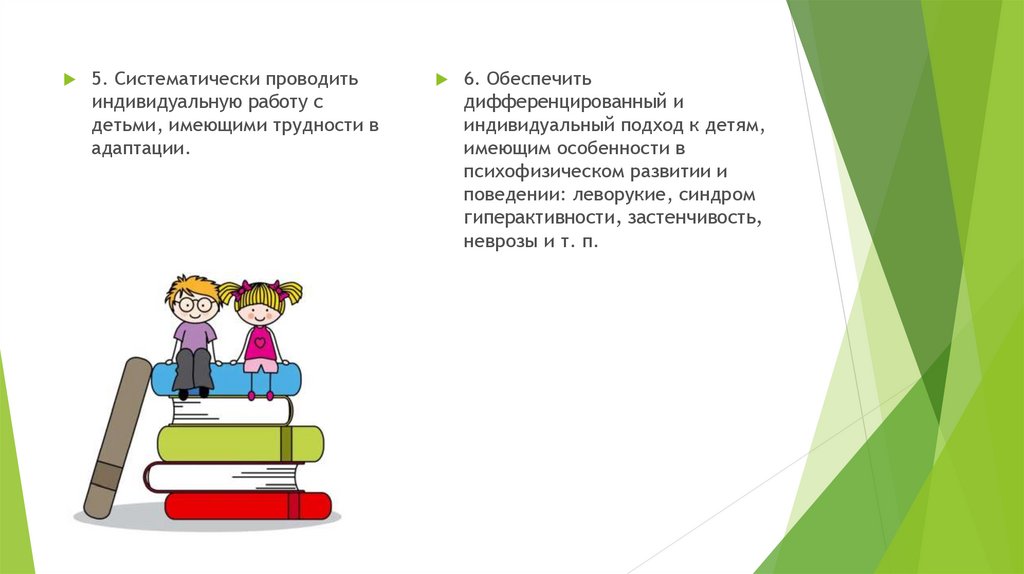 5. Систематически проводить индивидуальную работу с детьми, имеющими трудности в адаптации.

6. Обеспечить дифференцированный и индивидуальный подход к детям, имеющим особенности в психофизическом развитии и поведении: леворукие, синдром гиперактивности, застенчивость, неврозы и т. п.